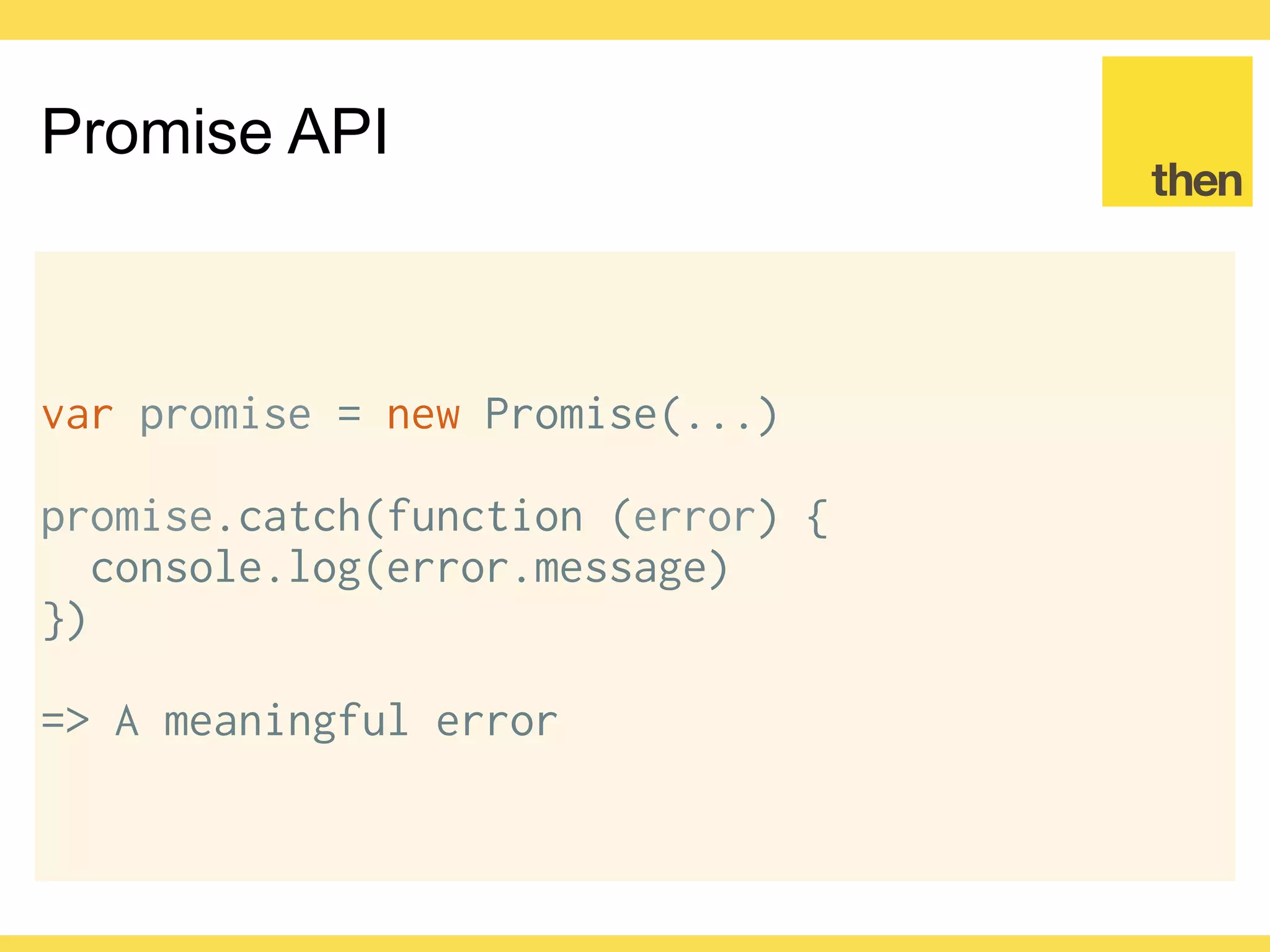 Promise API

then

var promise = new Promise(...)

promise.catch(function (error) {
  console.log(error.message)
})

=> A meaningful error